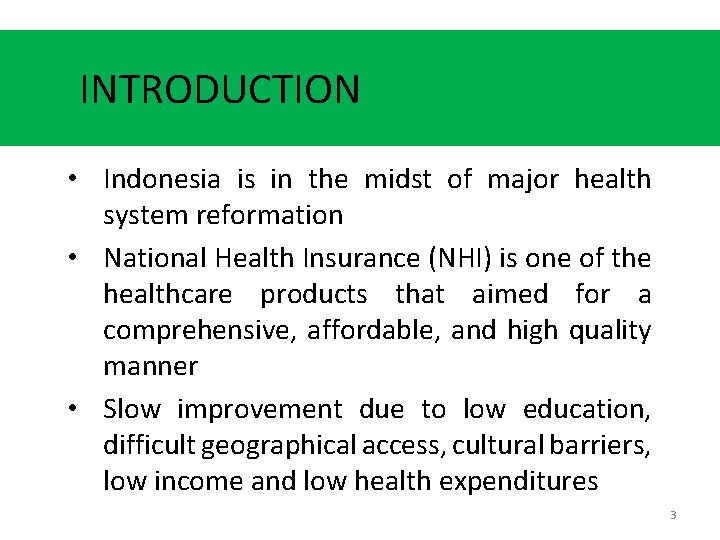 INTRODUCTION

• Indonesia is in the midst of major health system reformation

• National Health Insurance (NHI) is one of the healthcare products that aimed for a comprehensive, affordable, and high quality manner

• Slow improvement due to low education, difficult geographical access, cultural barriers, low income and low health expenditures

3